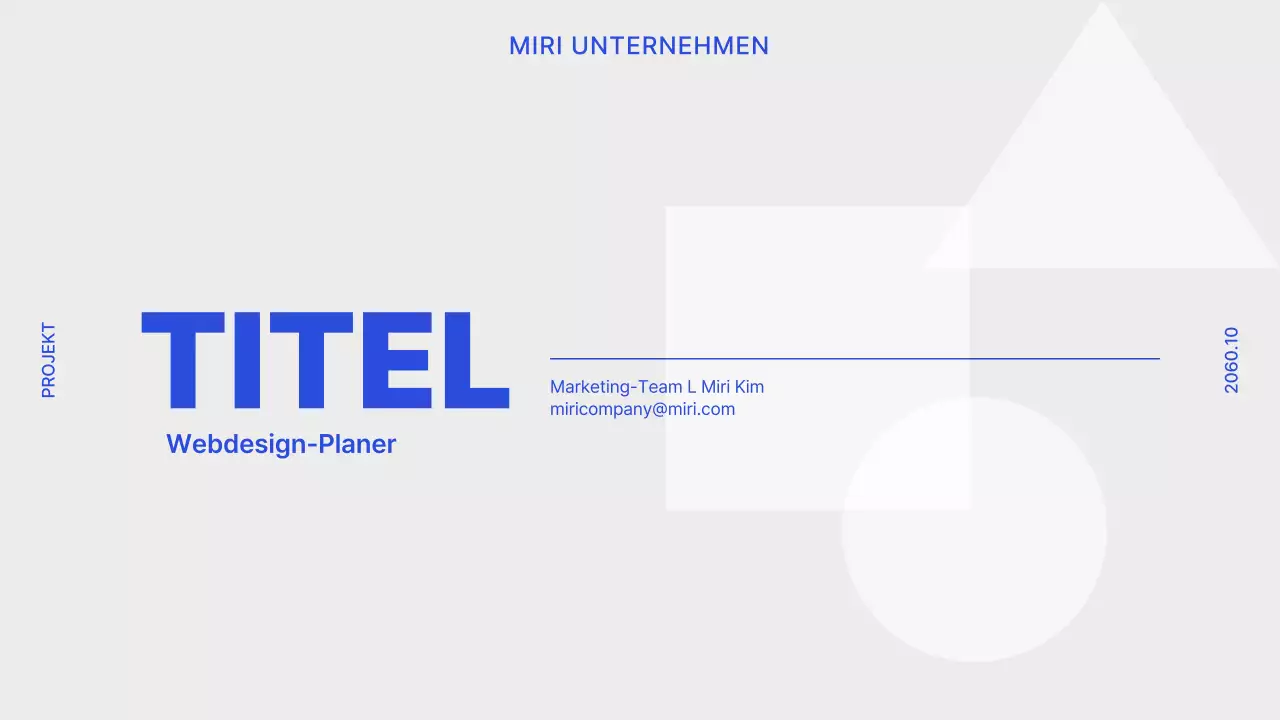 MIRI UNTERNEHMEN

PROJEKT

TITEL

Webdesign-Planer

Marketing-Team L Miri Kim
miricompany@miri.com

2060.10